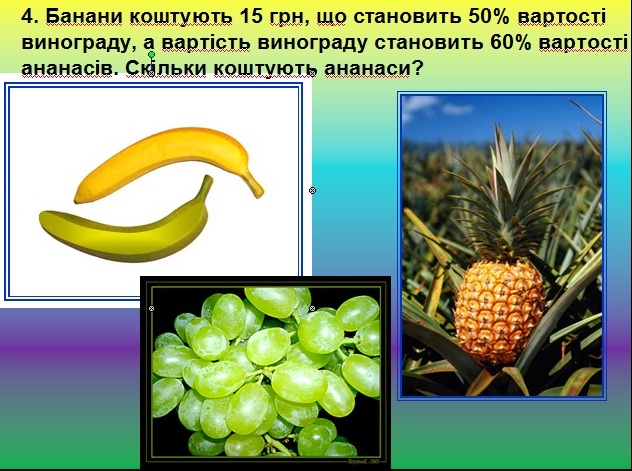 4. Банани коштують 15 грн, що становить 50% вартості винограду, а вартість винограду становить 60% вартості ананасів. Скільки коштують ананаси?